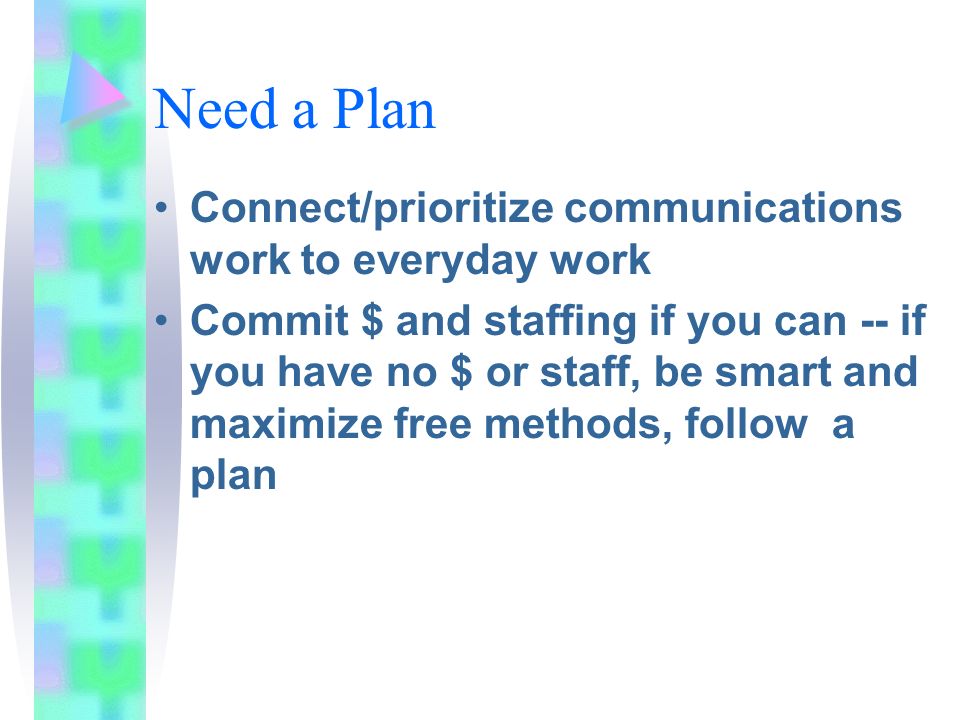 Need a Plan

• Connect/prioritize communications work to everyday work

• Commit \$ and staffing if you can -- if you have no \$ or staff, be smart and maximize free methods, follow a plan